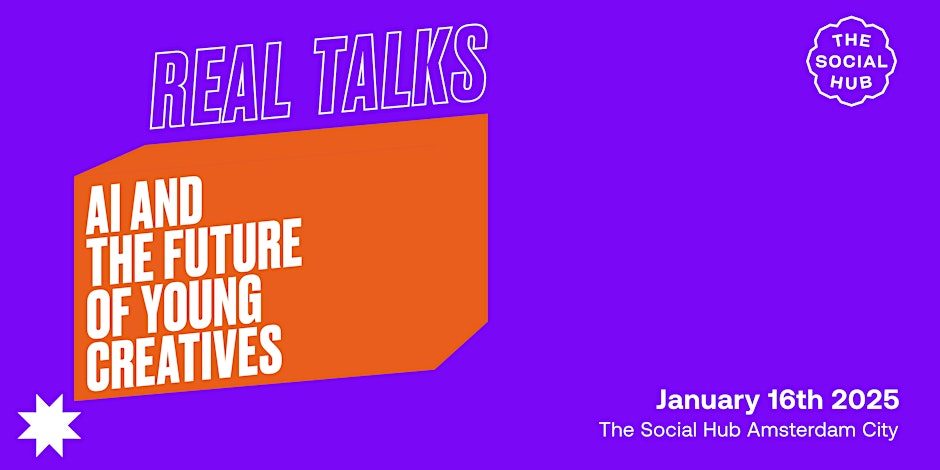 REAL TALKS

THE SOCIAL HUB

AI AND THE FUTURE OF YOUNG CREATIVES

January 16th 2025
The Social Hub Amsterdam City